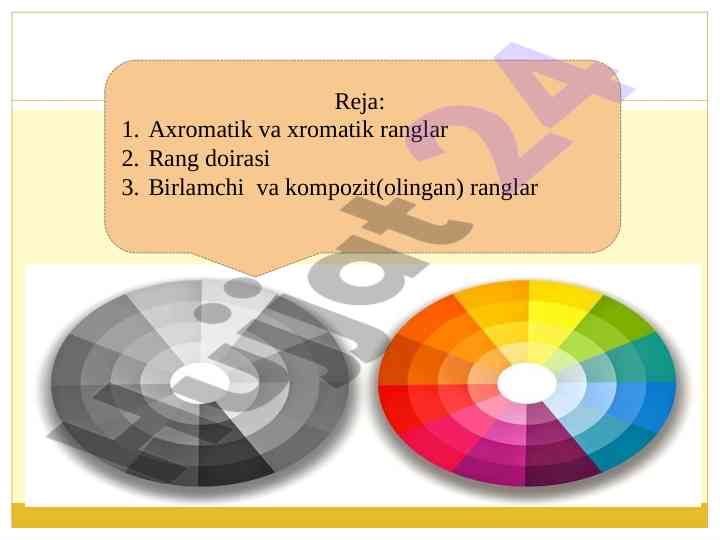 Reja:
1. Axromatik va xromatik ranglar
2. Rang doirasi
3. Birlamchi va kompozit(olingan) ranglar

hujjat24